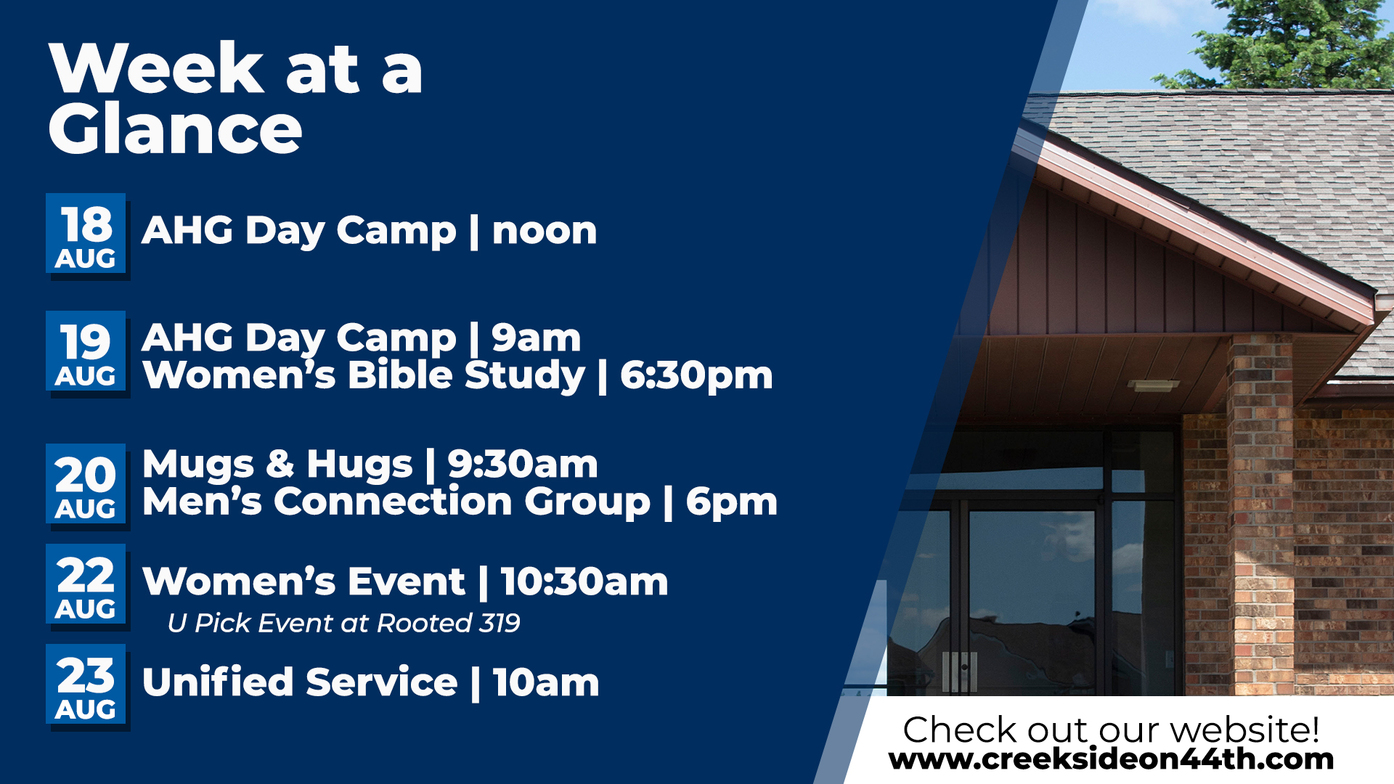 Week at a Glance

18 AUG AHG Day Camp | noon

19 AUG AHG Day Camp | 9am
Women's Bible Study | 6:30pm

20 AUG Mugs & Hugs | 9:30am
Men's Connection Group | 6pm

22 AUG Women's Event | 10:30am
U Pick Event at Rooted 319

23 AUG Unified Service | 10am

Check out our website!
www.creeksideon44th.com